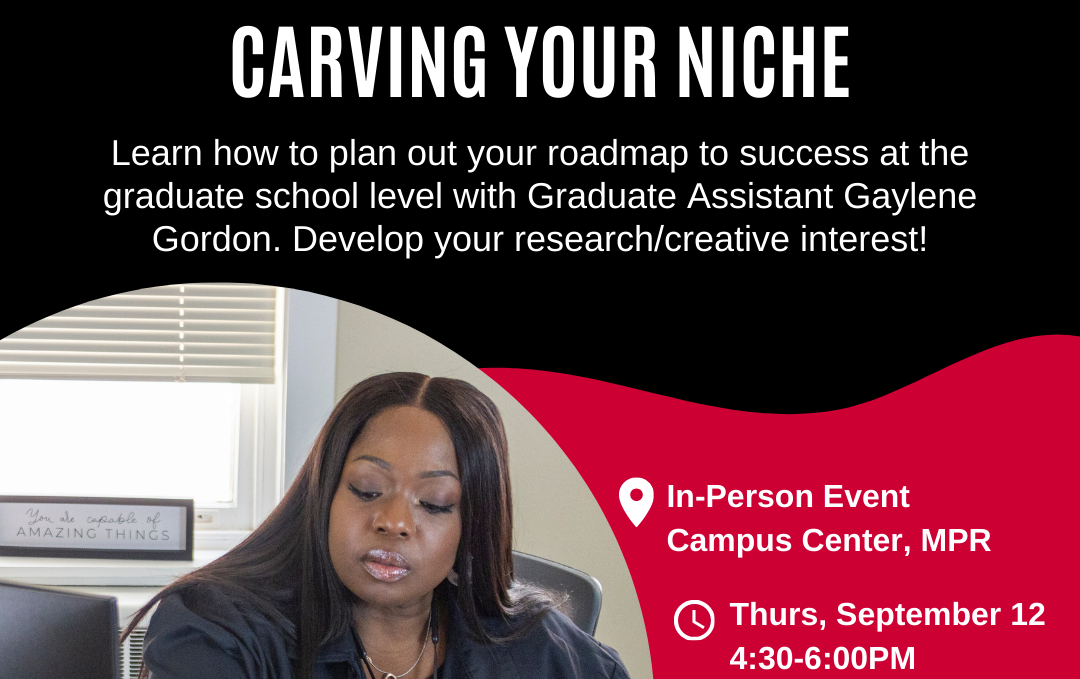 CARVING YOUR NICHE

Learn how to plan out your roadmap to success at the graduate school level with Graduate Assistant Gaylene Gordon. Develop your research/creative interest!

You are capable of AMAZING THINGS

In-Person Event
Campus Center, MPR

Thurs, September 12
4:30-6:00PM